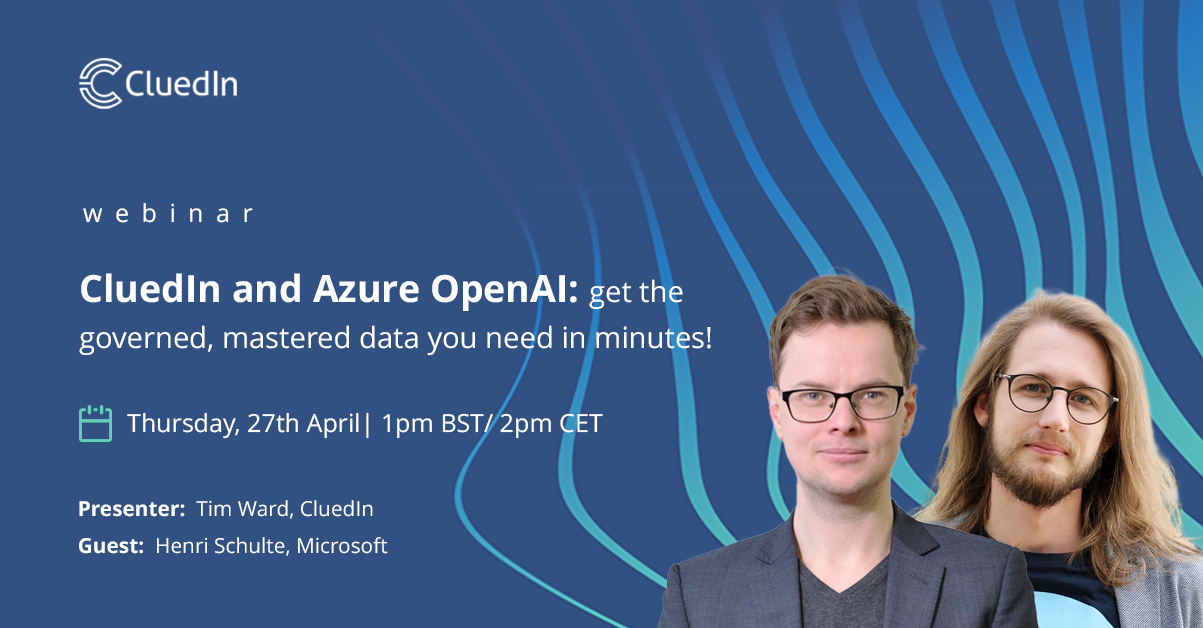 CluedIn

webinar

CluedIn and Azure OpenAI: get the governed, mastered data you need in minutes!

Thursday, 27th April| 1pm BST/ 2pm CET

Presenter: Tim Ward, CluedIn
Guest: Henri Schulte, Microsoft